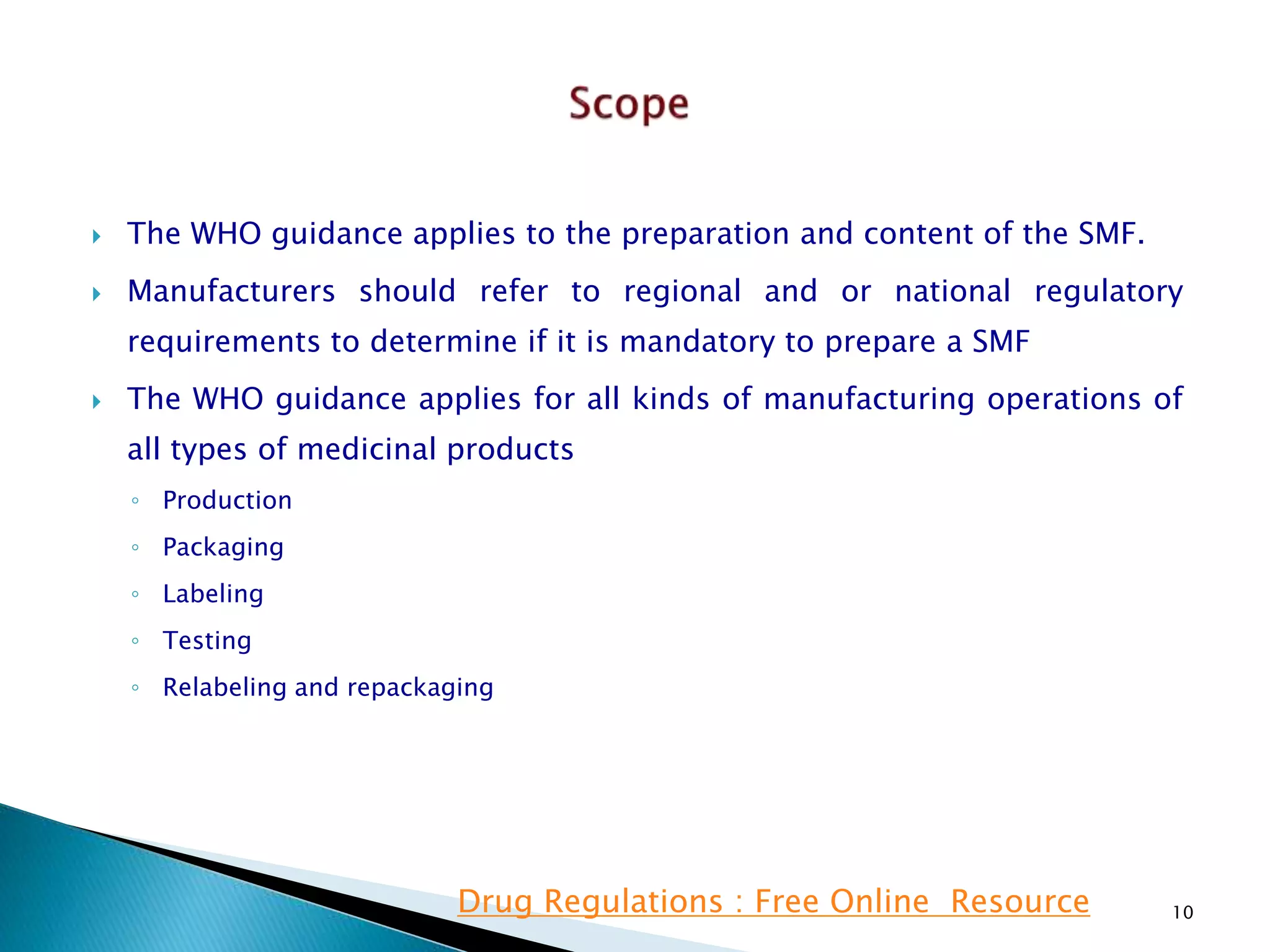 Scope

The WHO guidance applies to the preparation and content of the SMF.

Manufacturers should refer to regional and or national regulatory requirements to determine if it is mandatory to prepare a SMF

The WHO guidance applies for all kinds of manufacturing operations of all types of medicinal products

◦ Production
◦ Packaging
◦ Labeling
◦ Testing
◦ Relabeling and repackaging

Drug Regulations : Free Online Resource

10